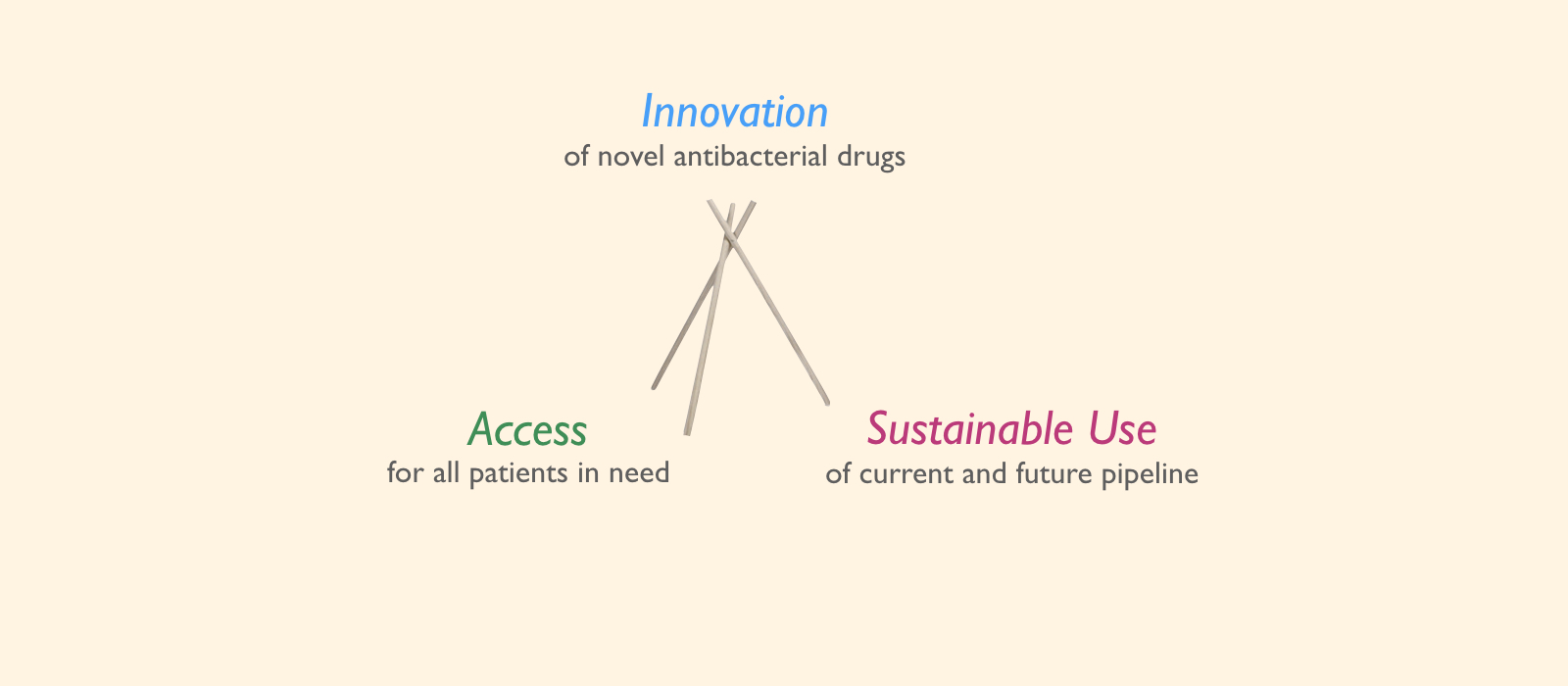 Innovation
of novel antibacterial drugs

Access
for all patients in need

Sustainable Use
of current and future pipeline